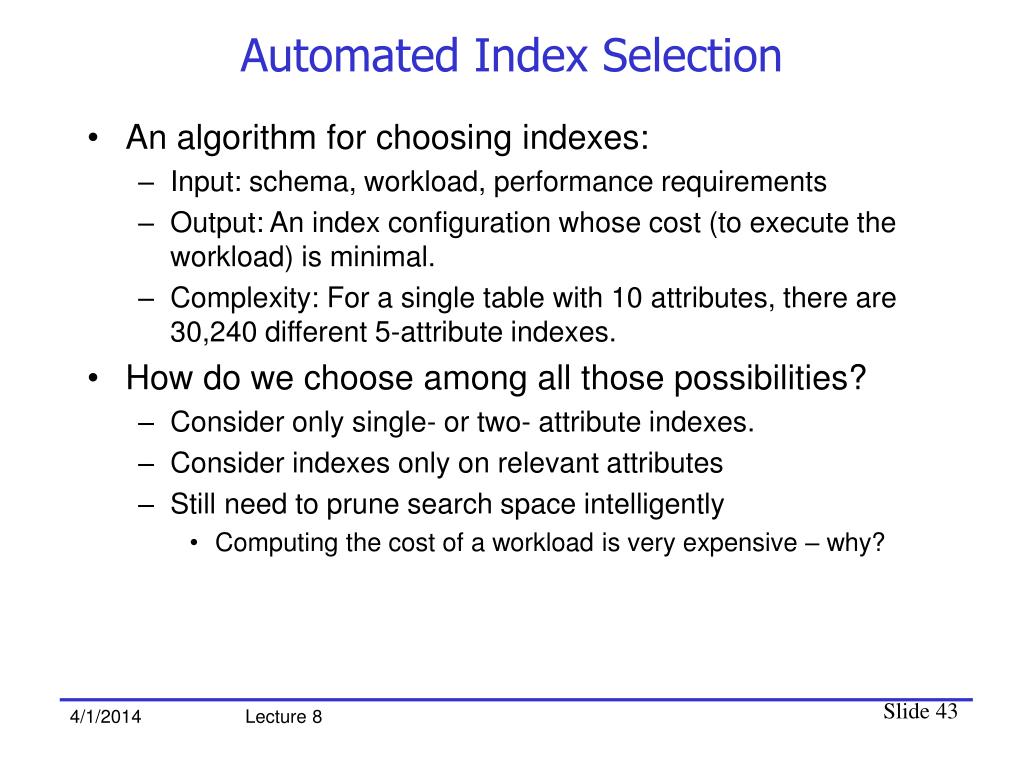 Automated Index Selection

• An algorithm for choosing indexes:
  – Input: schema, workload, performance requirements
  – Output: An index configuration whose cost (to execute the workload) is minimal.
  – Complexity: For a single table with 10 attributes, there are 30,240 different 5-attribute indexes.
• How do we choose among all those possibilities?
  – Consider only single- or two- attribute indexes.
  – Consider indexes only on relevant attributes
  – Still need to prune search space intelligently
    • Computing the cost of a workload is very expensive – why?

4/1/2014 Lecture 8 Slide 43